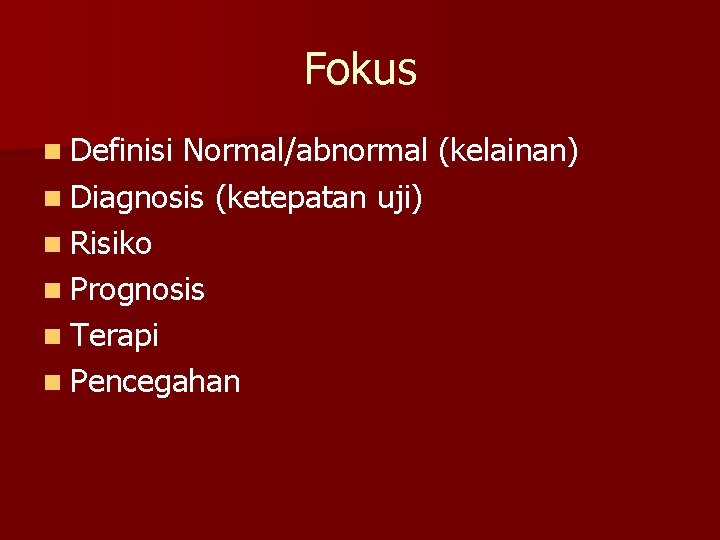 Fokus

- Definisi Normal/abnormal (kelainan)
- Diagnosis (ketepatan uji)
- Risiko
- Prognosis
- Terapi
- Pencegahan